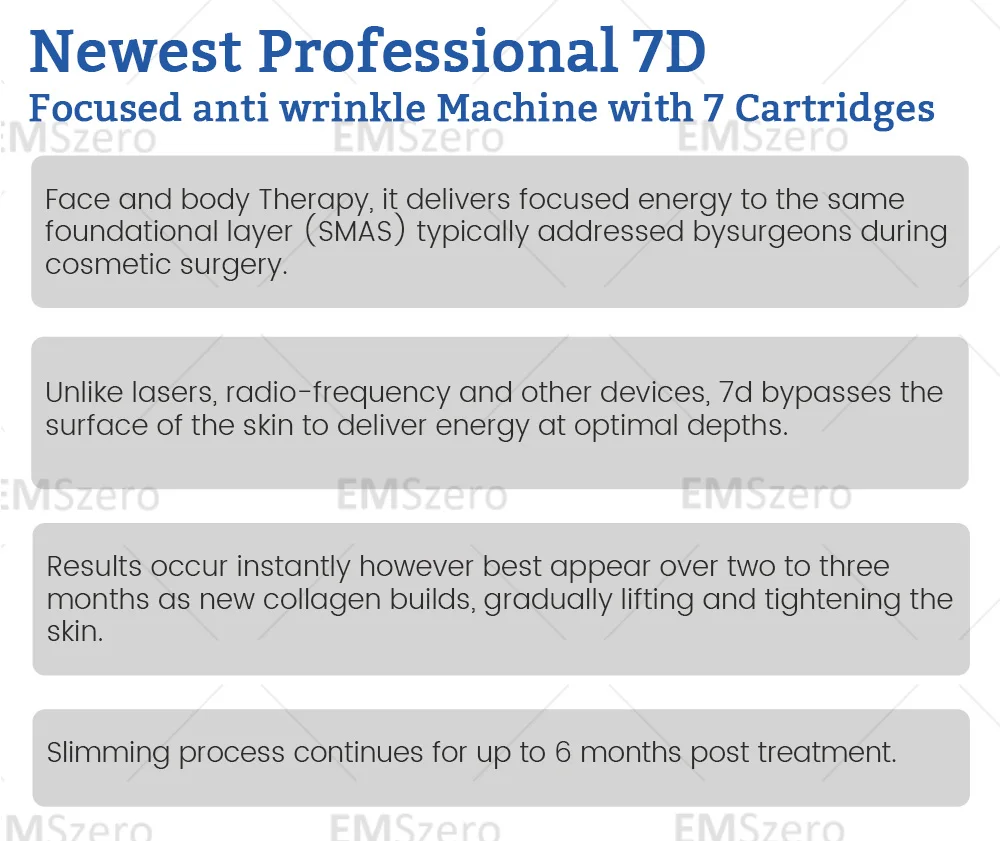 Newest Professional 7D
Focused anti wrinkle Machine with 7 Cartridges

EMSzero EMSzero EMSzero

Face and body Therapy, it delivers focused energy to the same foundational layer (SMAS) typically addressed bysurgeons during cosmetic surgery.

Unlike lasers, radio-frequency and other devices, 7d bypasses the surface of the skin to deliver energy at optimal depths.

EMSzero EMSzero EMSzero

Results occur instantly however best appear over two to three months as new collagen builds, gradually lifting and tightening the skin.

Slimming process continues for up to 6 months post treatment.

EMSzero EMSzero EMSzero